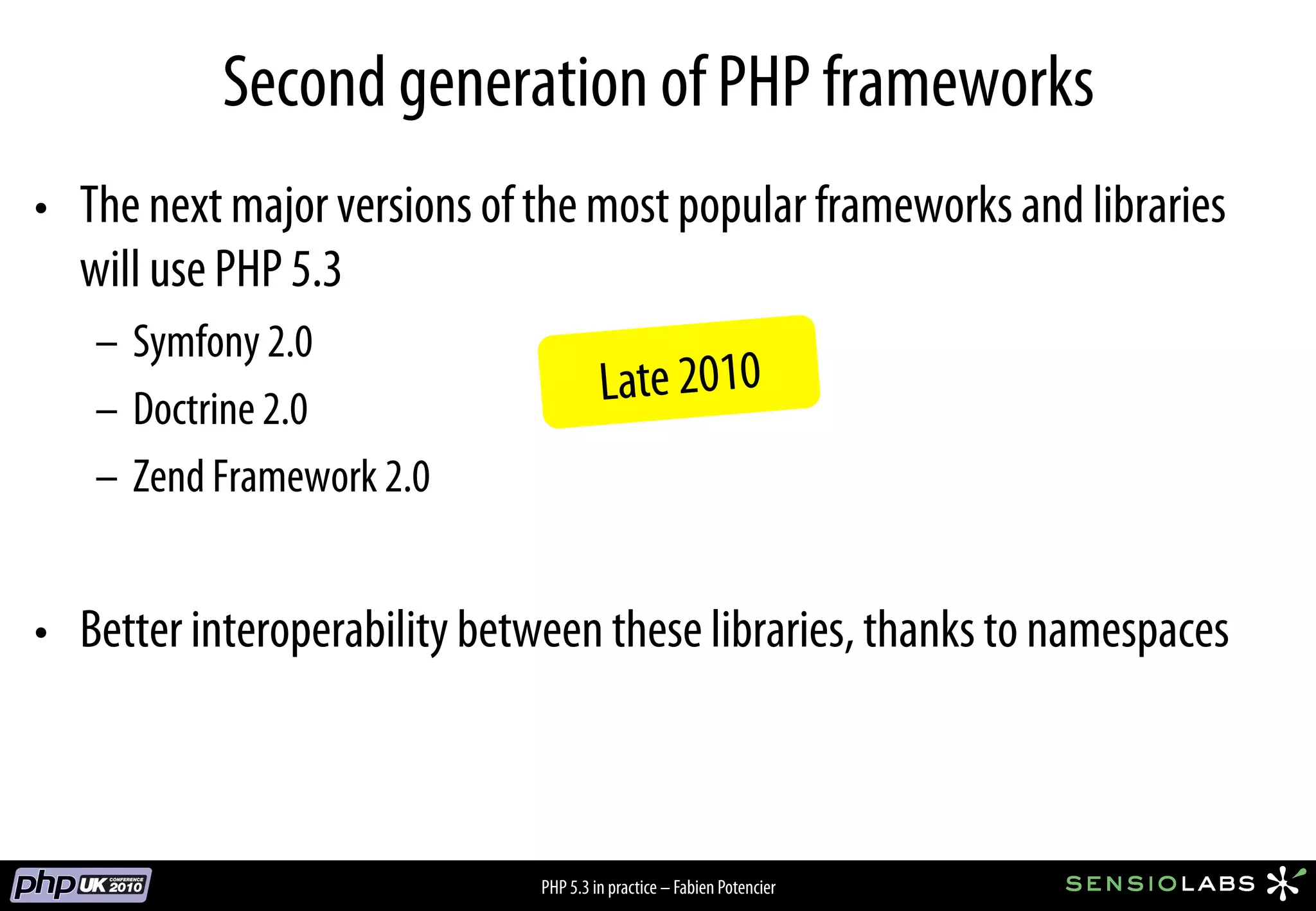 Second generation of PHP frameworks

• The next major versions of the most popular frameworks and libraries will use PHP 5.3

– Symfony 2.0

– Doctrine 2.0

– Zend Framework 2.0

Late 2010

• Better interoperability between these libraries, thanks to namespaces

php UK CONFERENCE 2010

PHP 5.3 in practice – Fabien Potencier

SENSIOLABS